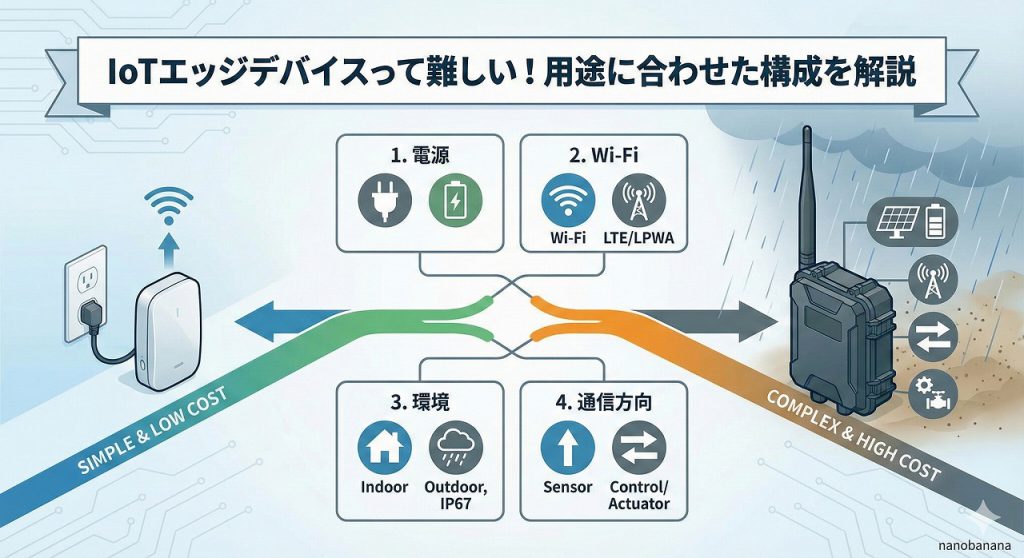 IoTエッジデバイスって難しい！用途に合わせた構成を解説

1. 電源

2. Wi-Fi

Wi-Fi

LTE/LPWA

3. 環境

Indoor

Outdoor, IP67

4. 通信方向

Sensor

Control/ Actuator

SIMPLE & LOW COST

COMPLEX & HIGH COST

nanobanana